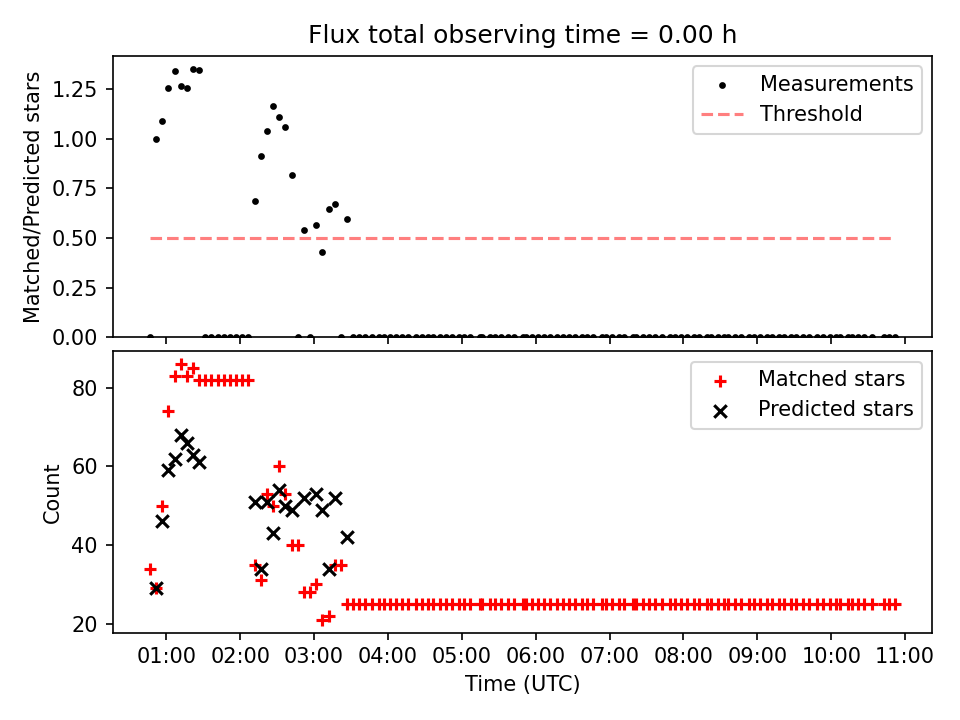 Flux total observing time = 0.00 h

Matched/Predicted stars

1.25
1.00
0.75
0.50
0.25
0.00

Measurements
Threshold

Count

80
60
40
20

Matched stars
Predicted stars

01:00 02:00 03:00 04:00 05:00 06:00 07:00 08:00 09:00 10:00 11:00

Time (UTC)